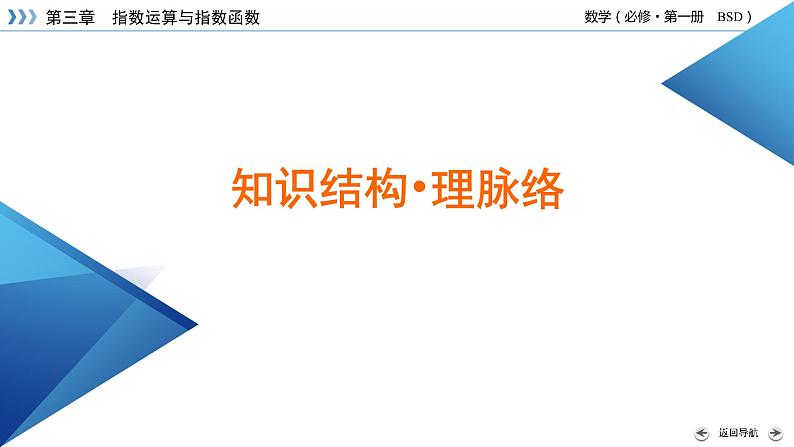 第三章　指数运算与指数函数

数学（必修·第一册　BSD）

知识结构·理脉络

返回导航